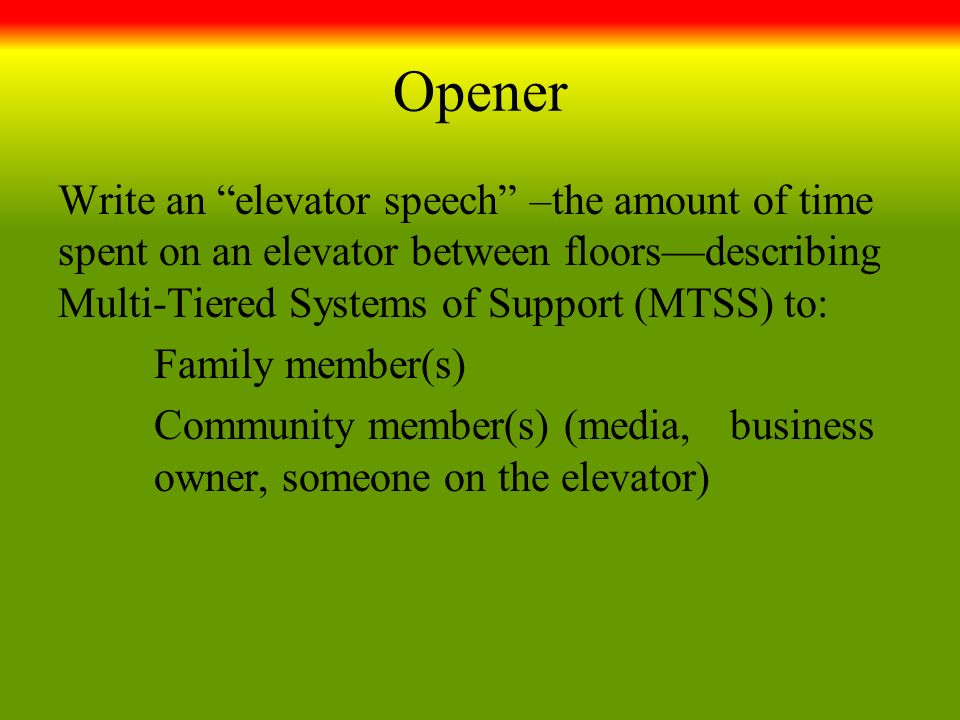 Opener

Write an “elevator speech” –the amount of time spent on an elevator between floors—describing Multi-Tiered Systems of Support (MTSS) to:

Family member(s)

Community member(s) (media, business owner, someone on the elevator)